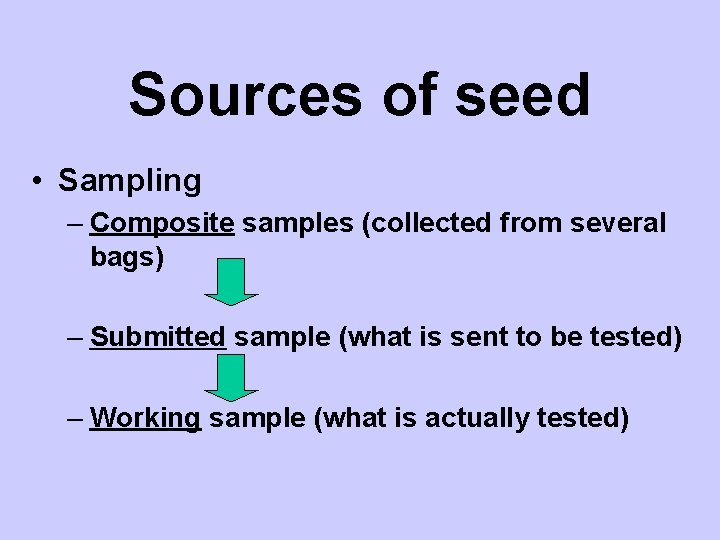 Sources of seed

• Sampling
– Composite samples (collected from several bags)
– Submitted sample (what is sent to be tested)
– Working sample (what is actually tested)